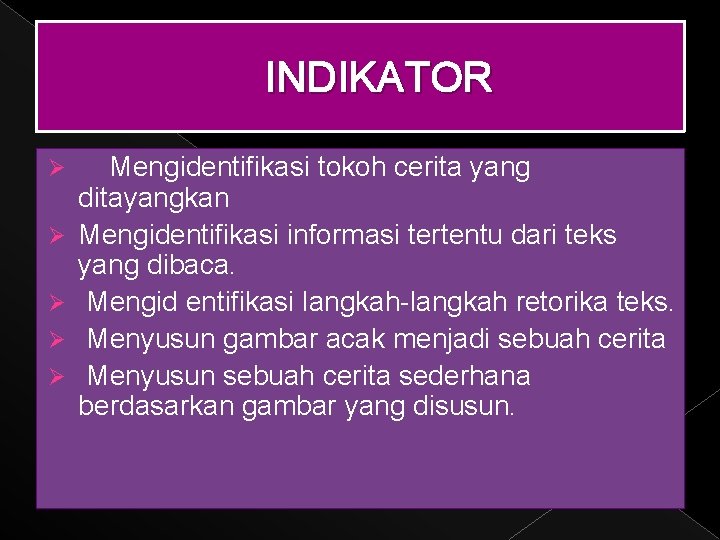 INDIKATOR

➢ Mengidentifikasi tokoh cerita yang ditayangkan
➢ Mengidentifikasi informasi tertentu dari teks yang dibaca.
➢ Mengid entifikasi langkah-langkah retorika teks.
➢ Menyusun gambar acak menjadi sebuah cerita
➢ Menyusun sebuah cerita sederhana berdasarkan gambar yang disusun.